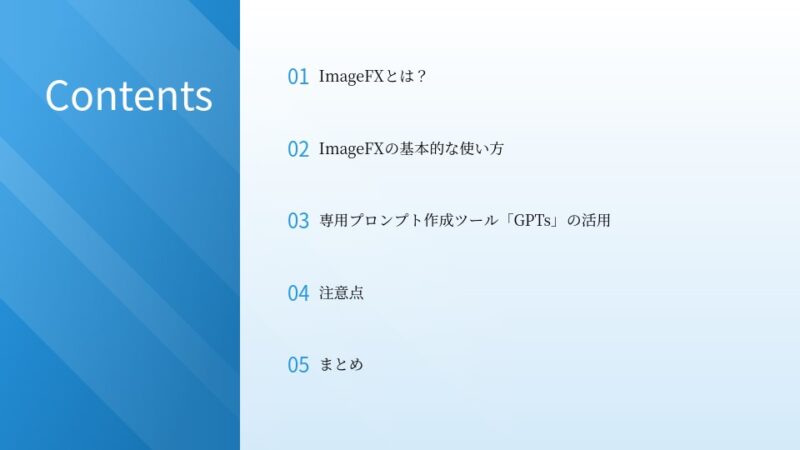 Contents

01 ImageFXとは？

02 ImageFXの基本的な使い方

03 専用プロンプト作成ツール「GPTs」の活用

04 注意点

05 まとめ